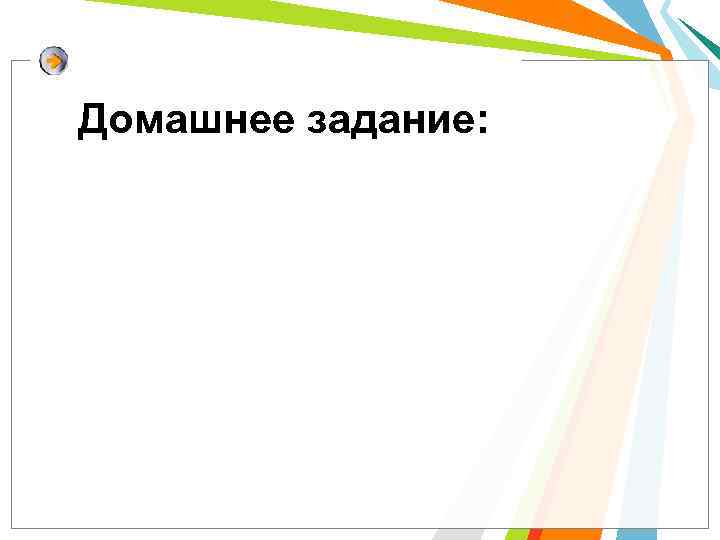 Домашнее задание: